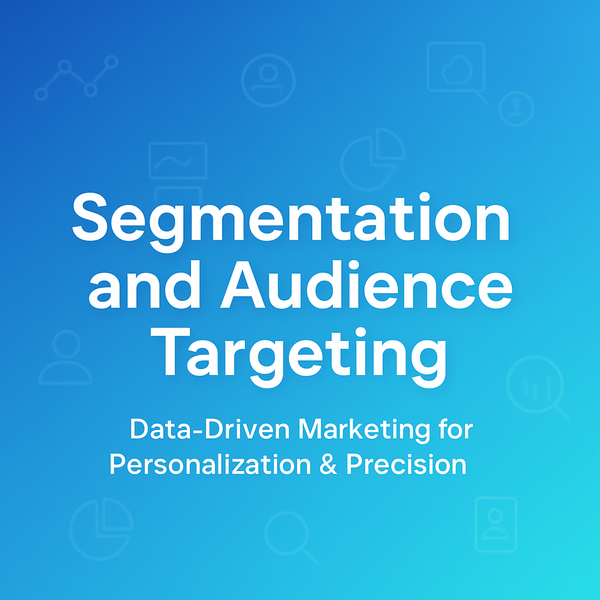 Segmentation and Audience Targeting

Data-Driven Marketing for Personalization & Precision